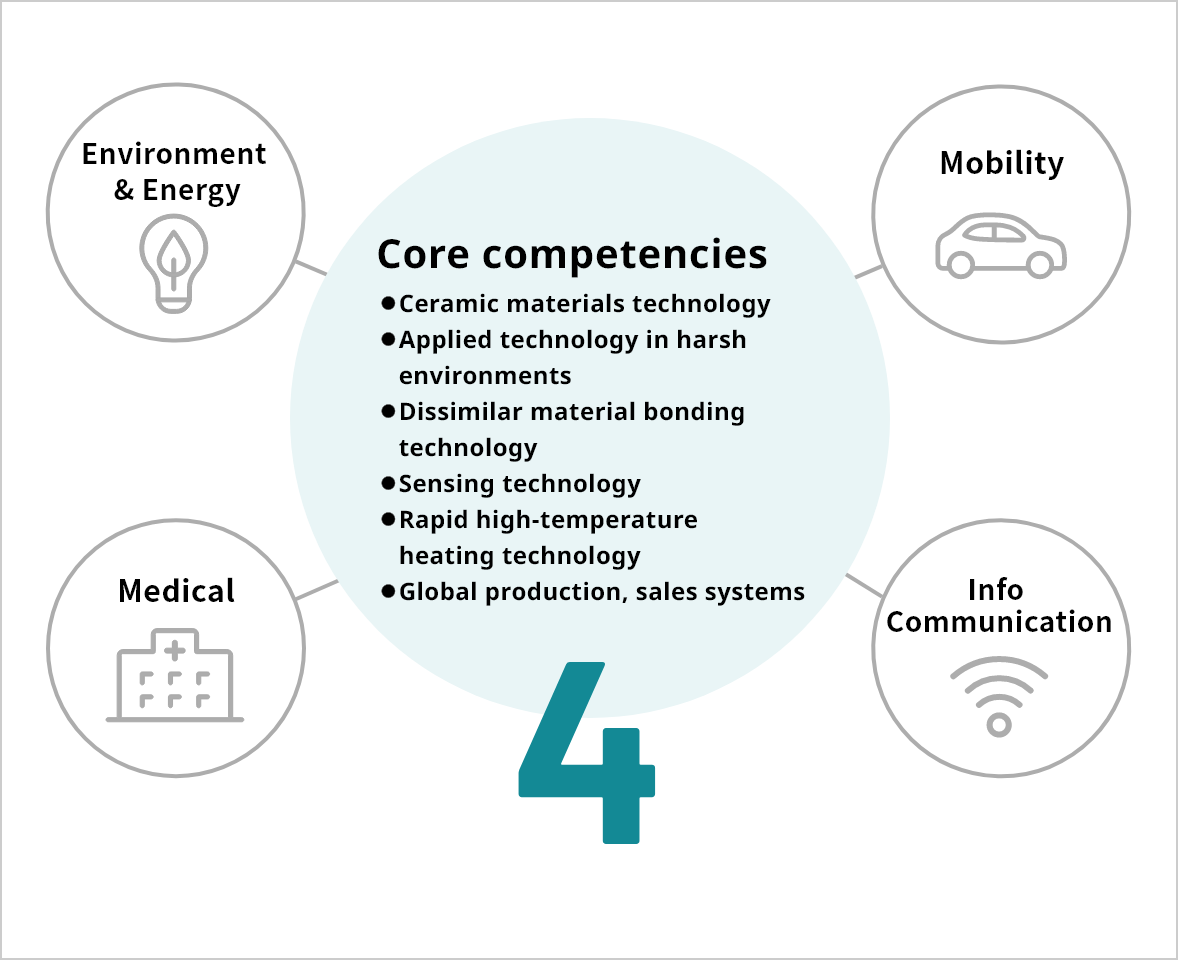 Environment & Energy

Mobility

Core competencies
●Ceramic materials technology
●Applied technology in harsh environments
●Dissimilar material bonding technology
●Sensing technology
●Rapid high-temperature heating technology
●Global production, sales systems

Medical

Info Communication

4